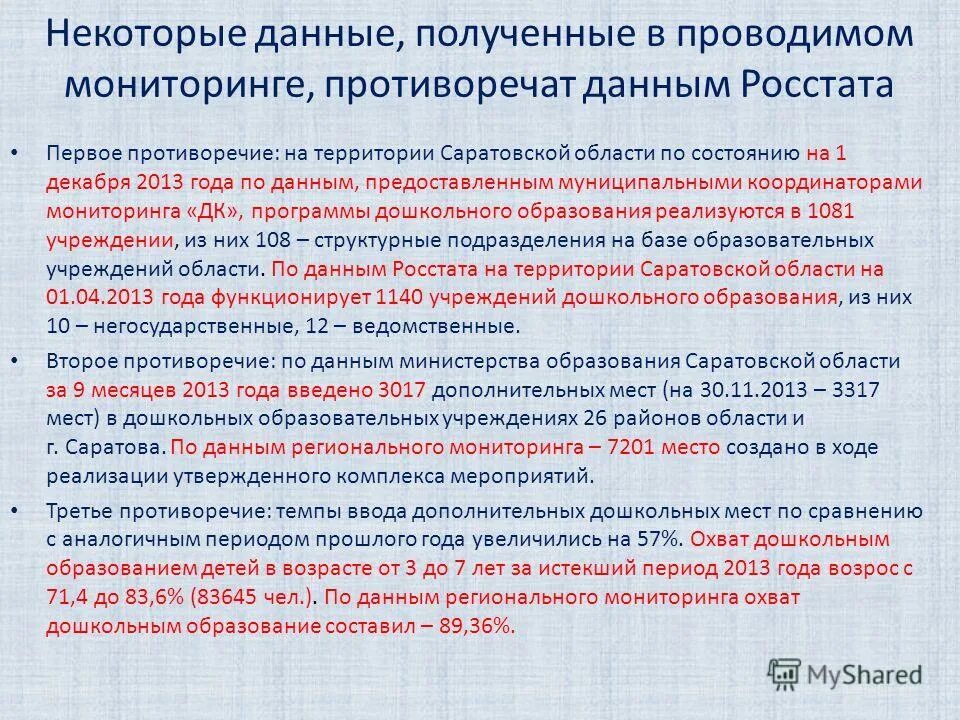 Некоторые данные, полученные в проводимом мониторинге, противоречат данным Росстата

• Первое противоречие: на территории Саратовской области по состоянию на 1 декабря 2013 года по данным, предоставленным муниципальными координаторами мониторинга «ДК», программы дошкольного образования реализуются в 1081 учреждении, из них 108 – структурные подразделения на базе образовательных учреждений области. По данным Росстата на территории Саратовской области на 01.04.2013 года функционирует 1140 учреждений дошкольного образования, из них 10 – негосударственные, 12 – ведомственные.

• Второе противоречие: по данным министерства образования Саратовской области за 9 месяцев 2013 года введено 3017 дополнительных мест (на 30.11.2013 – 3317 мест) в дошкольных образовательных учреждениях 26 районов области и г. Саратова. По данным регионального мониторинга – 7201 место создано в ходе реализации утвержденного комплекса мероприятий.

• Третье противоречие: темпы ввода дополнительных дошкольных мест по сравнению с аналогичным периодом прошлого года увеличились на 57%. Охват дошкольным образованием детей в возрасте от 3 до 7 лет за истекший период 2013 года возрос с 71,4 до 83,6% (83645 чел.). По данным регионального мониторинга охват дошкольным образование составил – 89,36%.

MyShared